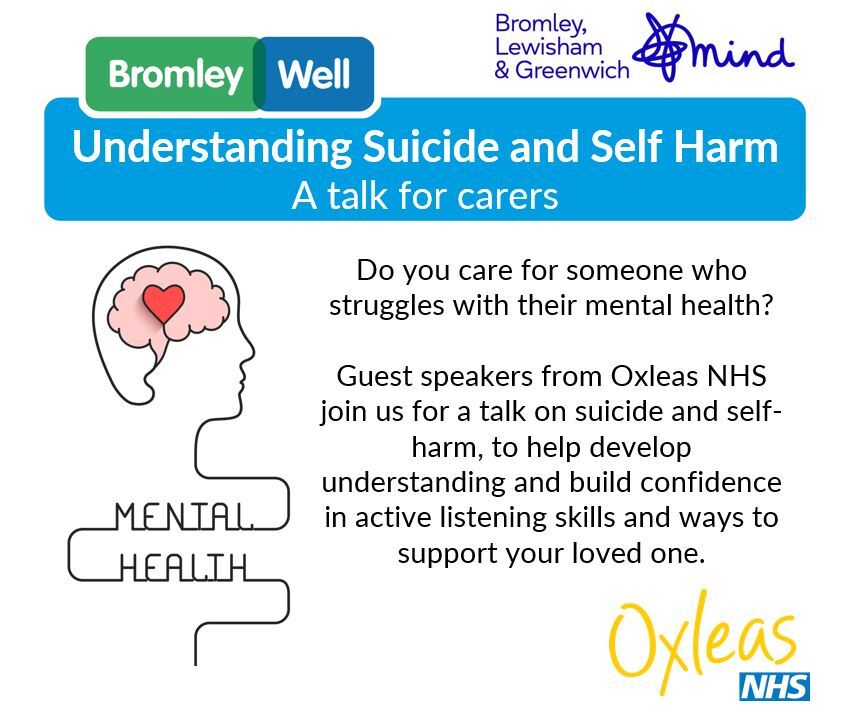 Bromley Well

Bromley, Lewisham & Greenwich mind

Understanding Suicide and Self Harm
A talk for carers

MENTAL HEALTH

Do you care for someone who struggles with their mental health?

Guest speakers from Oxleas NHS join us for a talk on suicide and self-harm, to help develop understanding and build confidence in active listening skills and ways to support your loved one.

Oxleas NHS